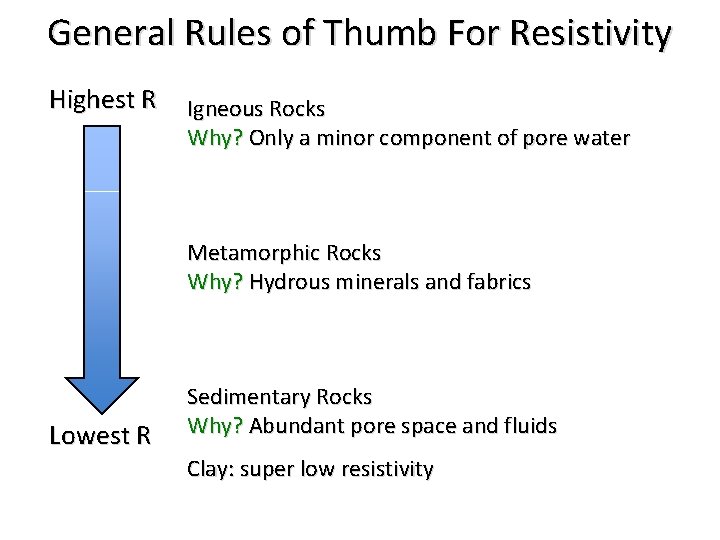 General Rules of Thumb For Resistivity

Highest R

Igneous Rocks
Why? Only a minor component of pore water

Metamorphic Rocks
Why? Hydrous minerals and fabrics

Sedimentary Rocks
Why? Abundant pore space and fluids

Lowest R

Clay: super low resistivity